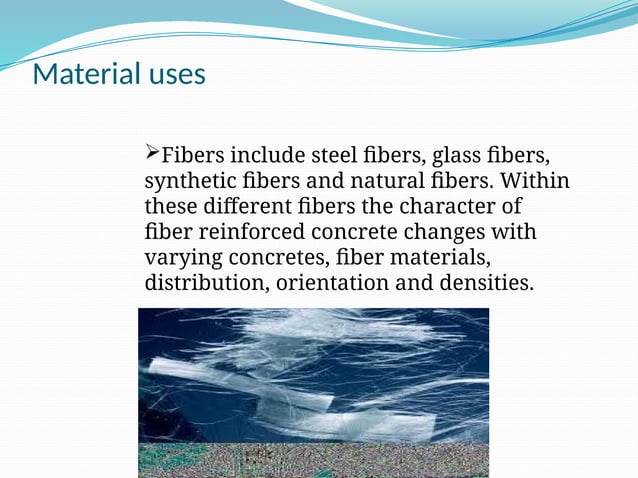 Material uses

➢Fibers include steel fibers, glass fibers, synthetic fibers and natural fibers. Within these different fibers the character of fiber reinforced concrete changes with varying concretes, fiber materials, distribution, orientation and densities.